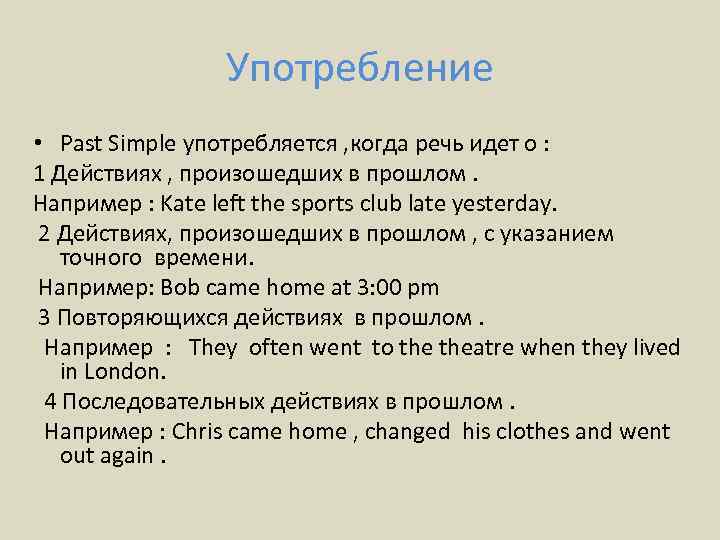 Употребление

• Past Simple употребляется ,когда речь идет о :
1 Действиях , произошедших в прошлом .
Например : Kate left the sports club late yesterday.
2 Действиях, произошедших в прошлом , с указанием точного времени.
Например: Bob came home at 3:00 pm
3 Повторяющихся действиях в прошлом .
Например : They often went to the theatre when they lived in London.
4 Последовательных действиях в прошлом .
Например : Chris came home , changed his clothes and went out again .